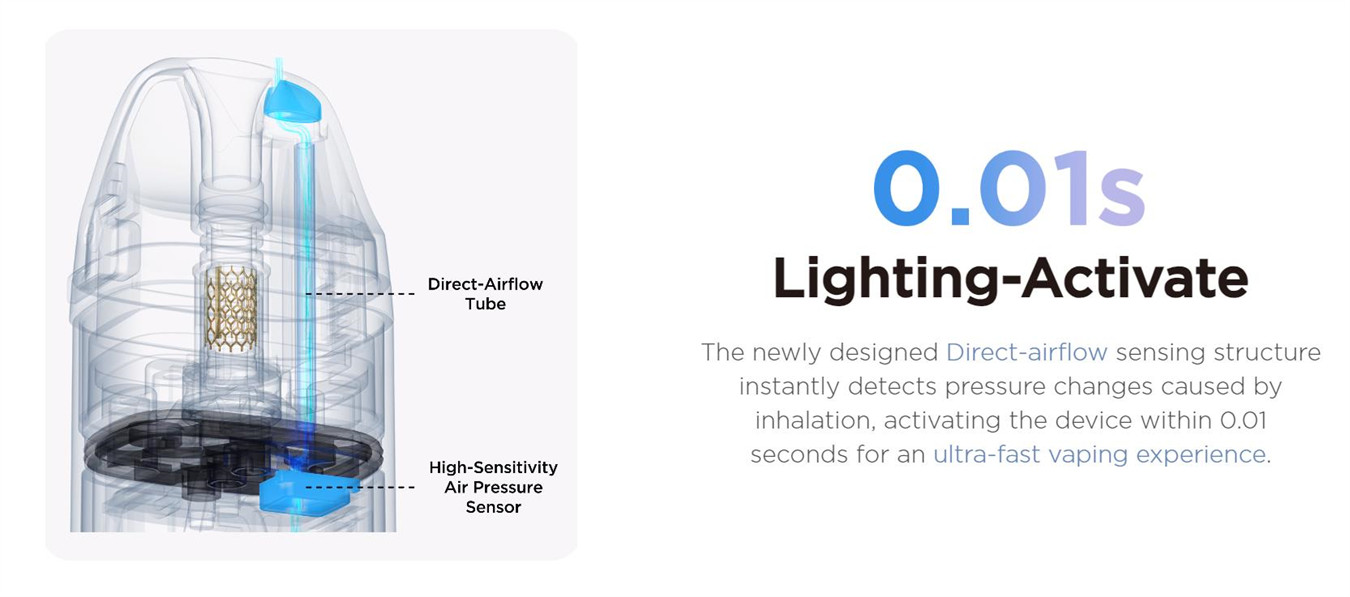 Direct-Airflow Tube

High-Sensitivity Air Pressure Sensor

0.01s

Lighting-Activate

The newly designed Direct-airflow sensing structure instantly detects pressure changes caused by inhalation, activating the device within 0.01 seconds for an ultra-fast vaping experience.